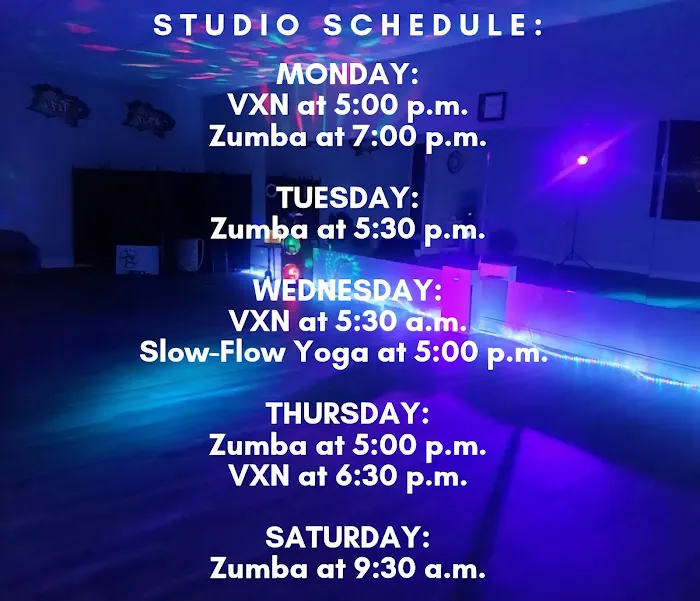 STUDIO SCHEDULE:

MONDAY:
VXN at 5:00 p.m.
Zumba at 7:00 p.m.

TUESDAY:
Zumba at 5:30 p.m.

WEDNESDAY:
VXN at 5:30 a.m.
Slow-Flow Yoga at 5:00 p.m.

THURSDAY:
Zumba at 5:00 p.m.
VXN at 6:30 p.m.

SATURDAY:
Zumba at 9:30 a.m.